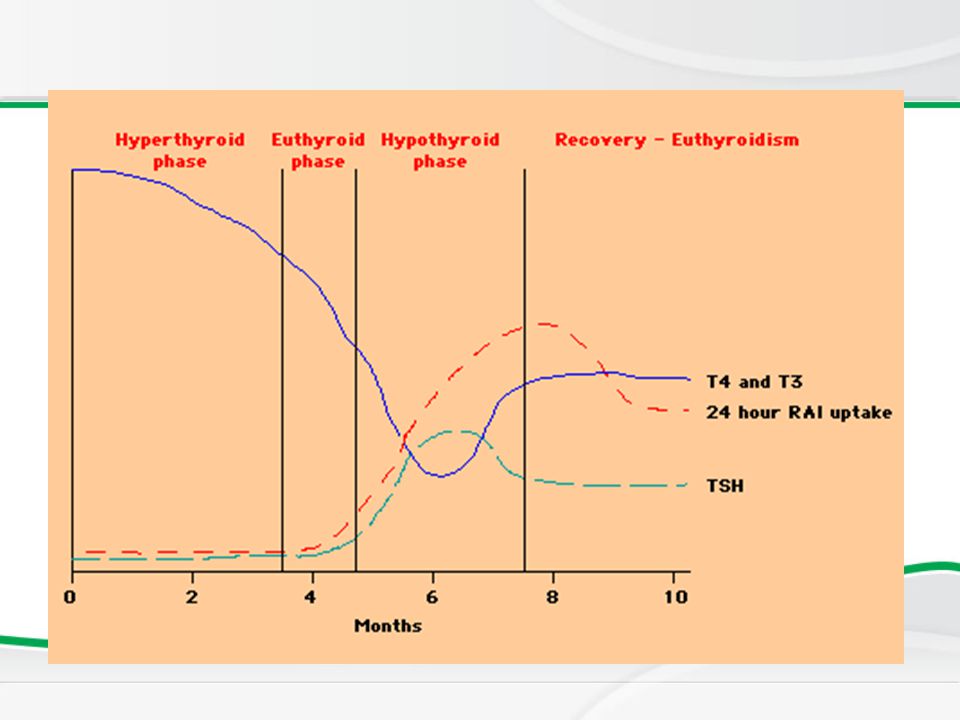 Hyperthyroid phase
Euthyroid phase
Hypothyroid phase
Recovery - Euthyroidism

T4 and T3
24 hour RAI uptake
TSH

0
2
4
6
8
10
Months